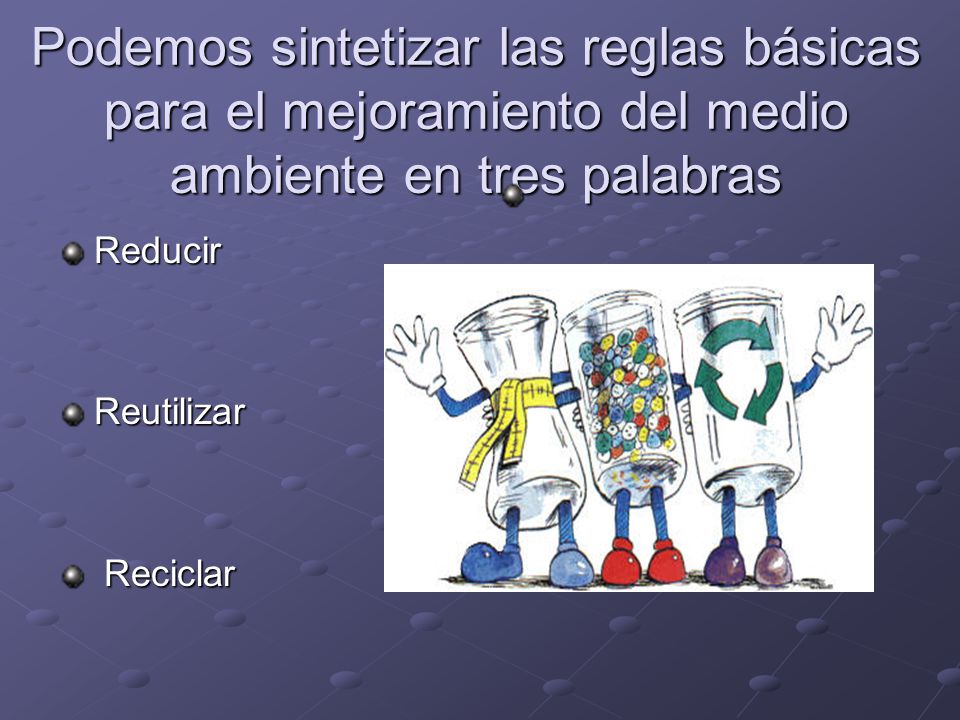 Podemos sintetizar las reglas básicas para el mejoramiento del medio ambiente en tres palabras

Reducir

Reutilizar

Reciclar